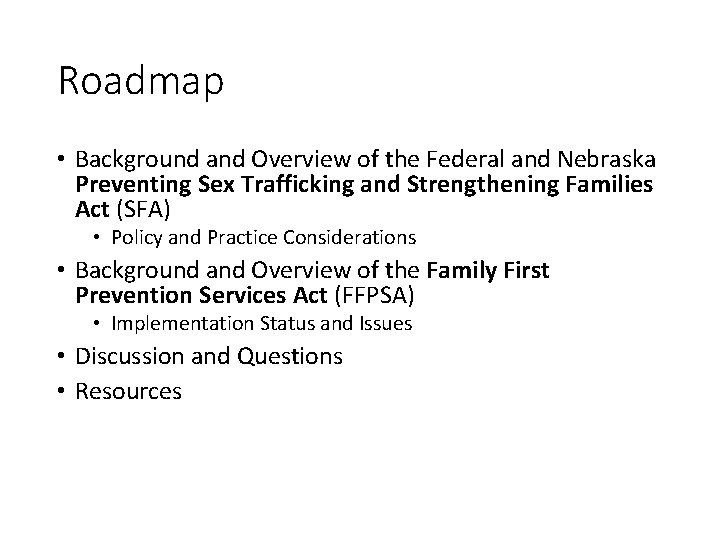 Roadmap

• Background and Overview of the Federal and Nebraska Preventing Sex Trafficking and Strengthening Families Act (SFA)
  • Policy and Practice Considerations
• Background and Overview of the Family First Prevention Services Act (FFPSA)
  • Implementation Status and Issues
• Discussion and Questions
• Resources